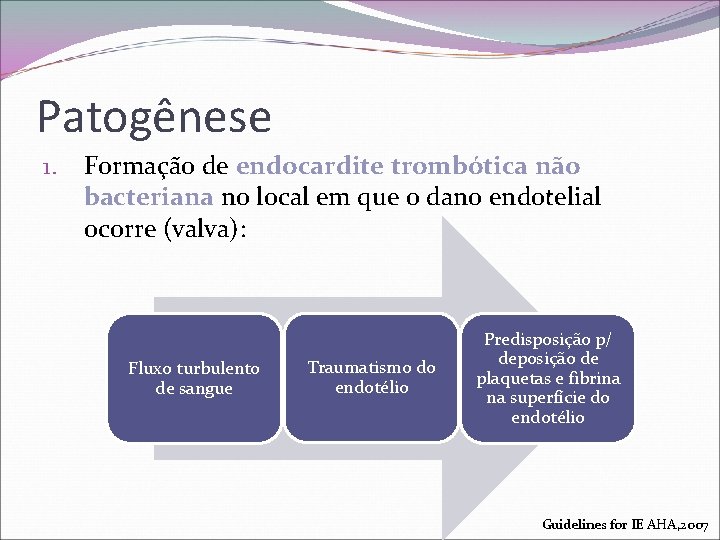 Patogênese

1. Formação de endocardite trombótica não bacteriana no local em que o dano endotelial ocorre (valva):

Fluxo turbulento de sangue

Traumatismo do endotélio

Predisposição p/ deposição de plaquetas e fibrina na superfície do endotélio

Guidelines for IE AHA,2007